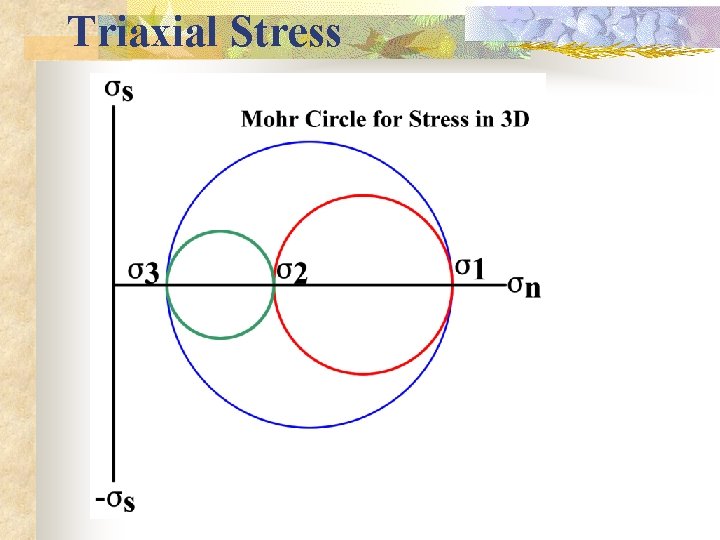 Triaxial Stress

$\sigma_s$

Mohr Circle for Stress in 3D

$\sigma_3$

$\sigma_2$

$\sigma_1$

$\sigma_n$

$-\sigma_s$